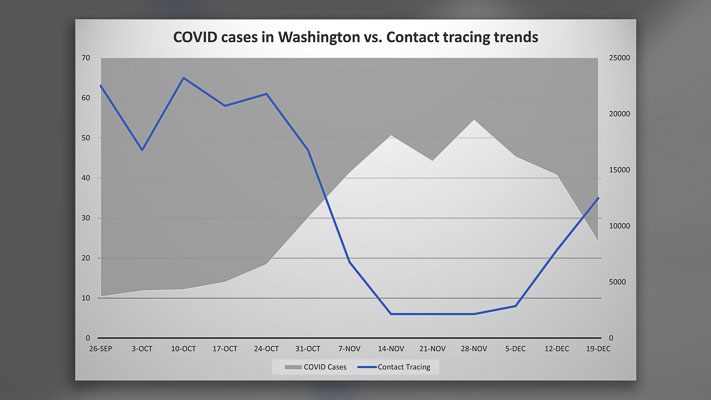 COVID cases in Washington vs. Contact tracing trends

70
60
50
40
30
20
10
0

25000
20000
15000
10000
5000
0

26-SEP 3-OCT 10-OCT 17-OCT 24-OCT 31-OCT 7-NOV 14-NOV 21-NOV 28-NOV 5-DEC 12-DEC 19-DEC

COVID Cases Contact Tracing